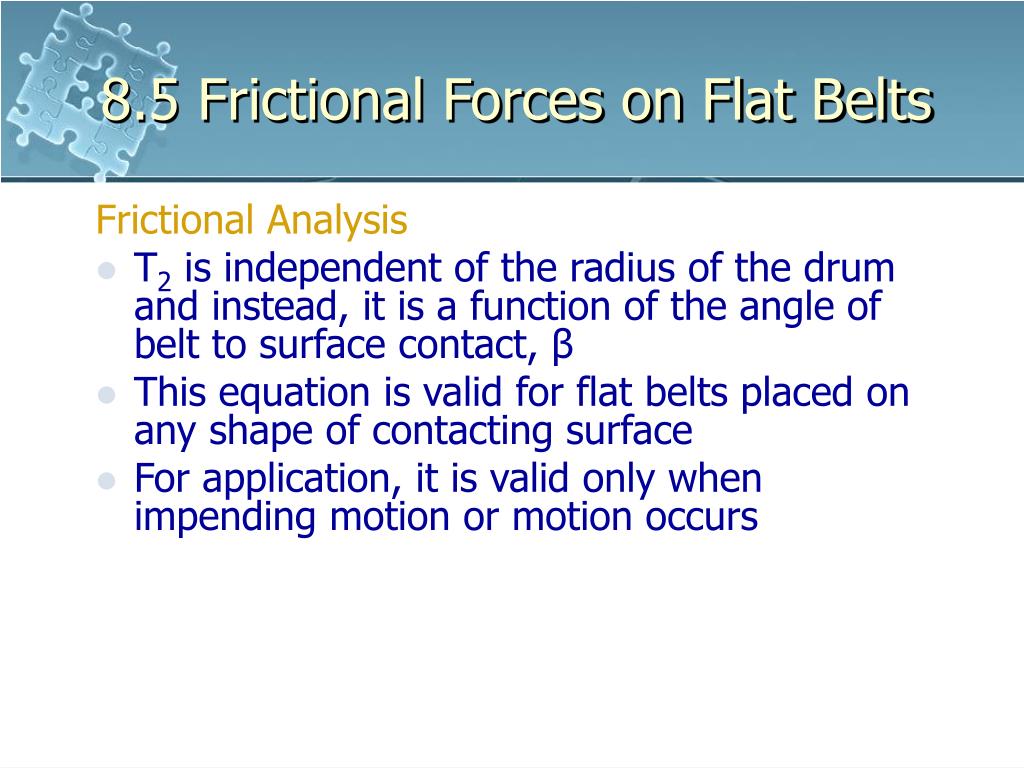 8.5 Frictional Forces on Flat Belts

Frictional Analysis

- $T_2$ is independent of the radius of the drum and instead, it is a function of the angle of belt to surface contact, β
- This equation is valid for flat belts placed on any shape of contacting surface
- For application, it is valid only when impending motion or motion occurs